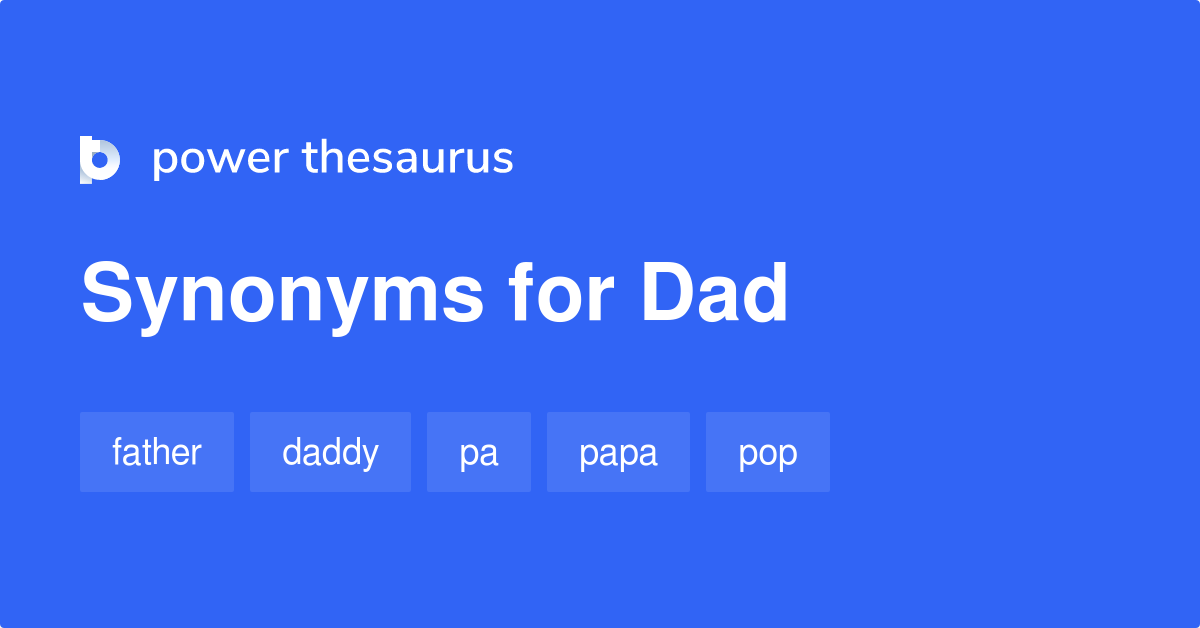 power thesaurus

Synonyms for Dad

father daddy pa papa pop